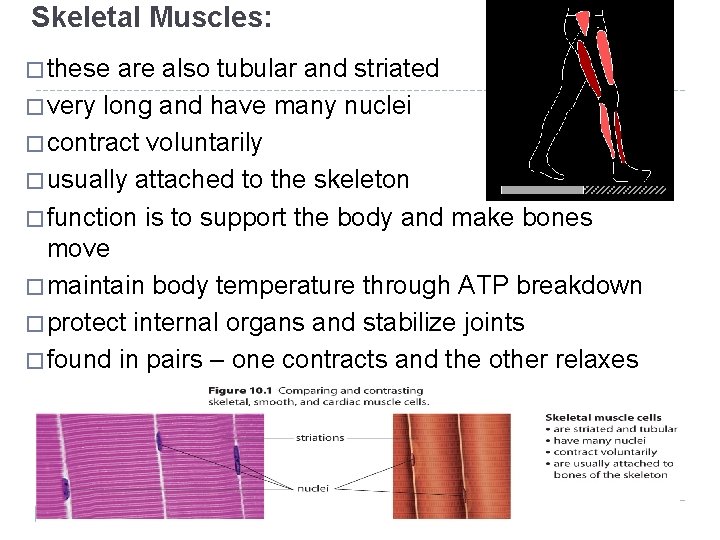 Skeletal Muscles:

□ these are also tubular and striated
□ very long and have many nuclei
□ contract voluntarily
□ usually attached to the skeleton
□ function is to support the body and make bones move
□ maintain body temperature through ATP breakdown
□ protect internal organs and stabilize joints
□ found in pairs – one contracts and the other relaxes

Figure 10.1 Comparing and contrasting skeletal, smooth, and cardiac muscle cells.

striations

nuclei

Skeletal muscle cells
• are striated and tubular
• have many nuclei
• contract voluntarily
• are usually attached to bones of the skeleton